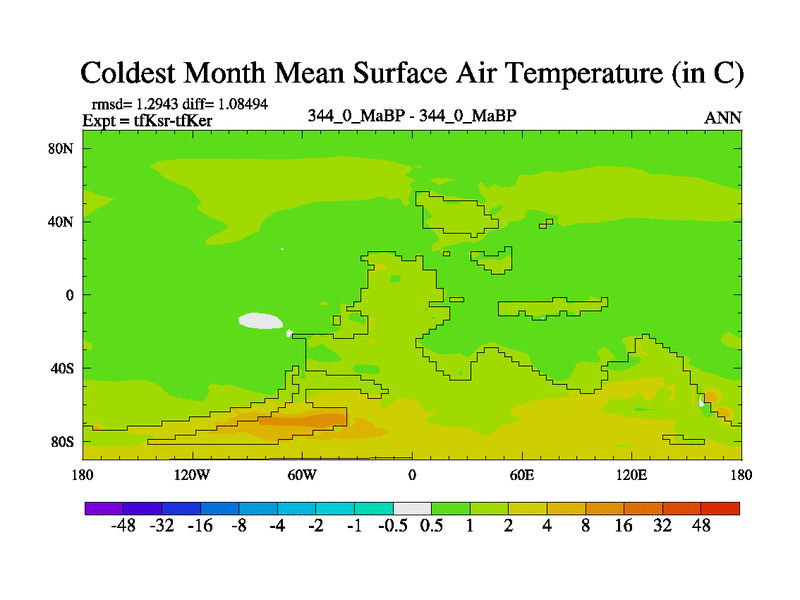 Coldest Month Mean Surface Air Temperature (in C)

rmsd= 1.2943 diff= 1.08494
Expt = tfKsr-tfKer

344_0_MaBP - 344_0_MaBP

ANN

80N
40N
0
40S
80S

180 120W 60W 0 60E 120E 180

-48 -32 -16 -8 -4 -2 -1 -0.5 0.5 1 2 4 8 16 32 48